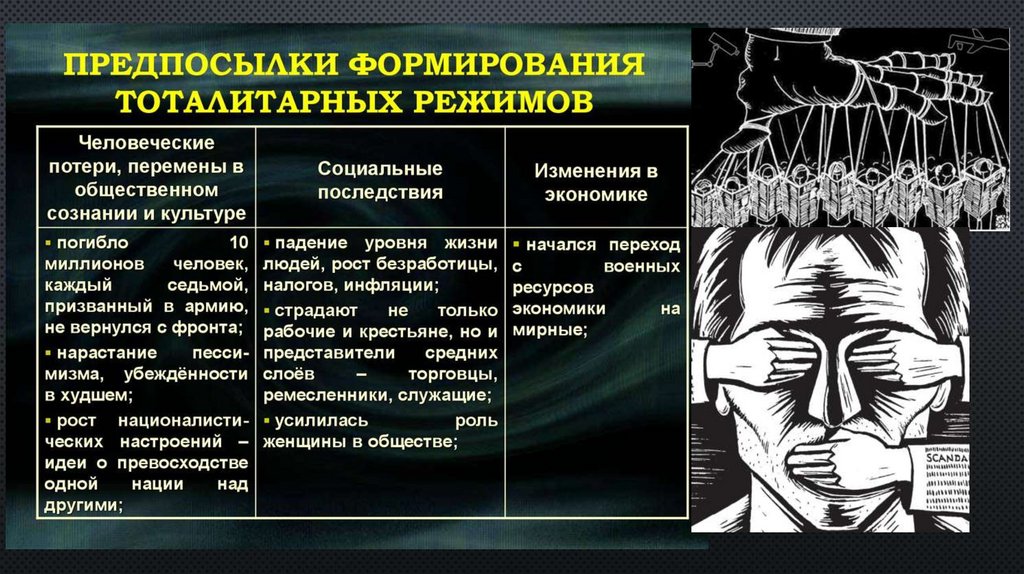 ПРЕДПОСЫЛКИ ФОРМИРОВАНИЯ ТОТАЛИТАРНЫХ РЕЖИМОВ

| Человеческие потери, перемены в общественном сознании и культуре | Социальные последствия | Изменения в экономике |
|---|---|---|
| ▪ погибло 10 миллионов человек, каждый седьмой, призванный в армию, не вернулся с фронта; ▪ нарастание пессимизма, убеждённости в худшем; ▪ рост националистических настроений – идеи о превосходстве одной нации над другими; | ▪ падение уровня жизни людей, рост безработицы, налогов, инфляции; ▪ страдают не только рабочие и крестьяне, но и представители средних слоёв – торговцы, ремесленники, служащие; ▪ усилилась роль женщины в обществе; | ▪ начался переход с военных ресурсов экономики на мирные; |

SCANDA